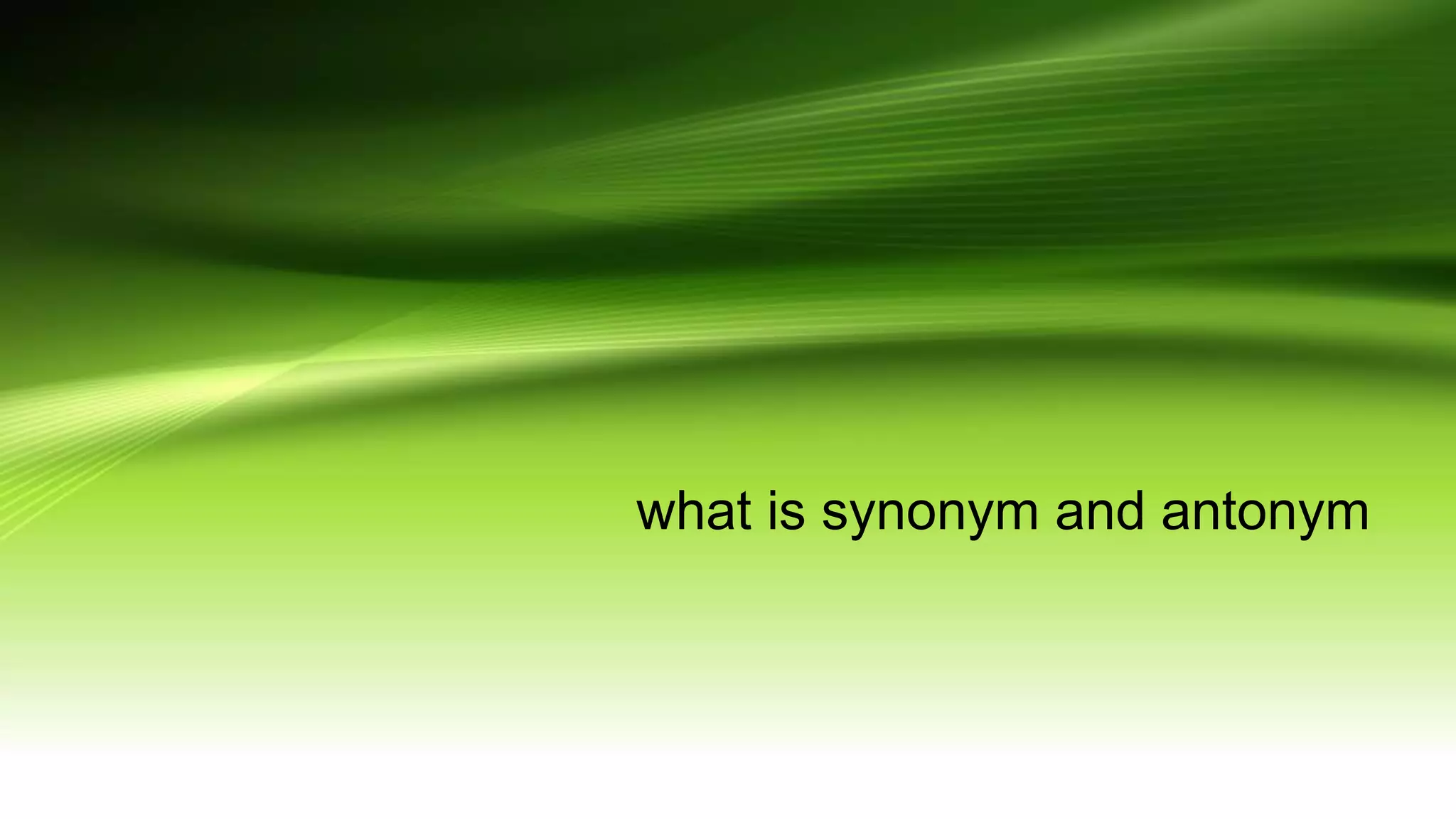 what is synonym and antonym